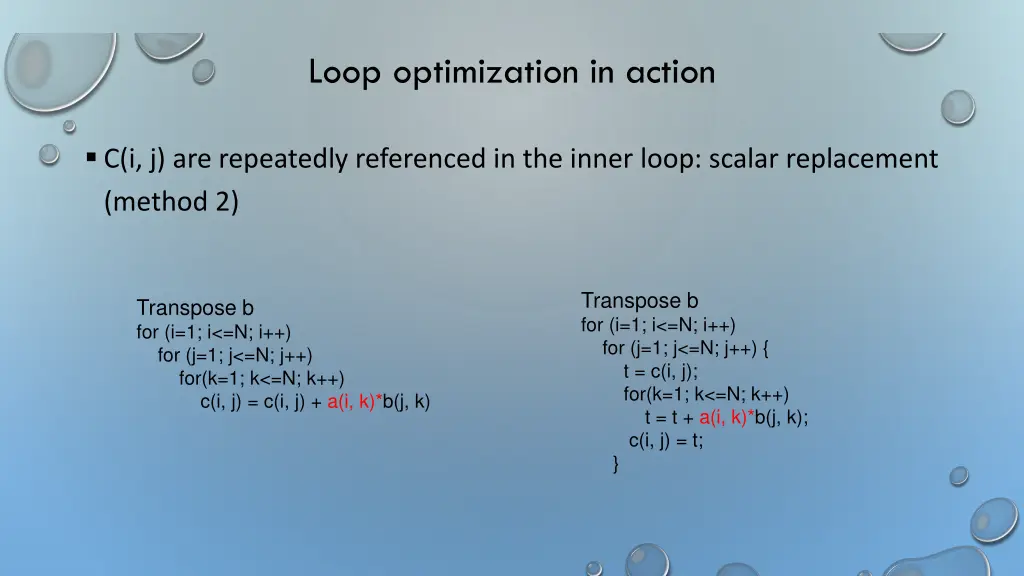 Loop optimization in action

▪ C(i, j) are repeatedly referenced in the inner loop: scalar replacement (method 2)

Transpose b
for (i=1; i<=N; i++)
for (j=1; j<=N; j++)
for(k=1; k<=N; k++)
c(i, j) = c(i, j) + a(i, k)*b(j, k)

Transpose b
for (i=1; i<=N; i++)
for (j=1; j<=N; j++) {
t = c(i, j);
for(k=1; k<=N; k++)
t = t + a(i, k)*b(j, k);
c(i, j) = t;
}